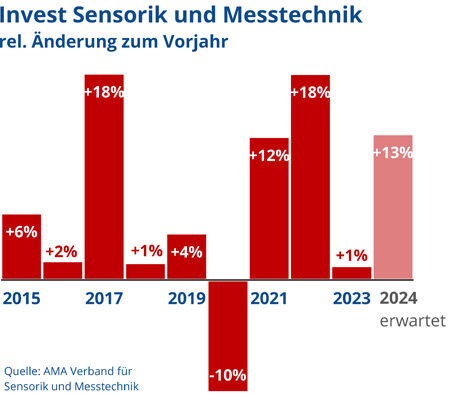 Invest Sensorik und Messtechnik
rel. Änderung zum Vorjahr

+6%
+2%
+18%
+1%
+4%
-10%
+12%
+18%
+1%
+13%

2015
2017
2019
2021
2023
2024
erwartet

Quelle: AMA Verband für Sensorik und Messtechnik